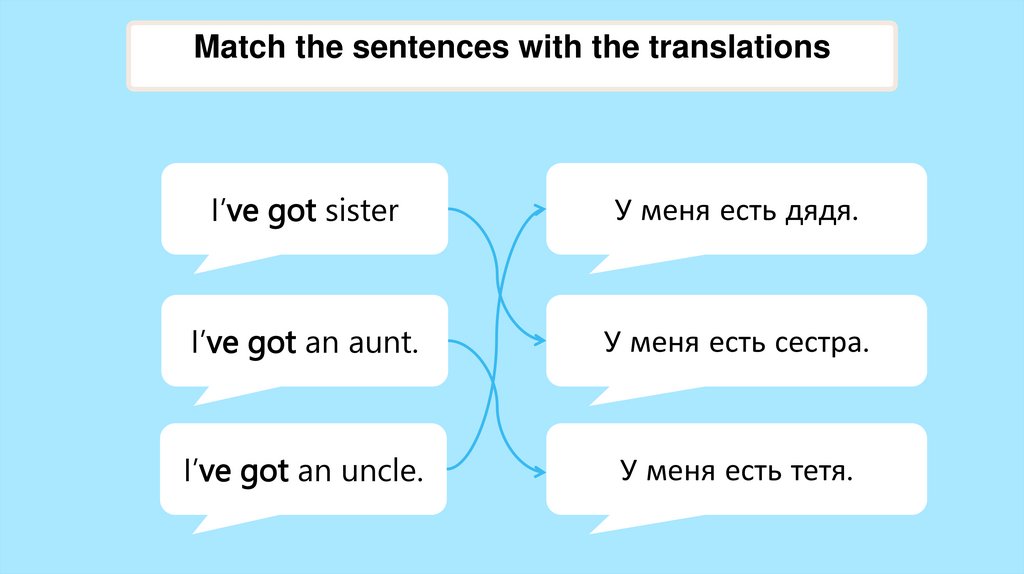 Match the sentences with the translations

I've got sister

I've got an aunt.

I've got an uncle.

У меня есть дядя.

У меня есть сестра.

У меня есть тетя.